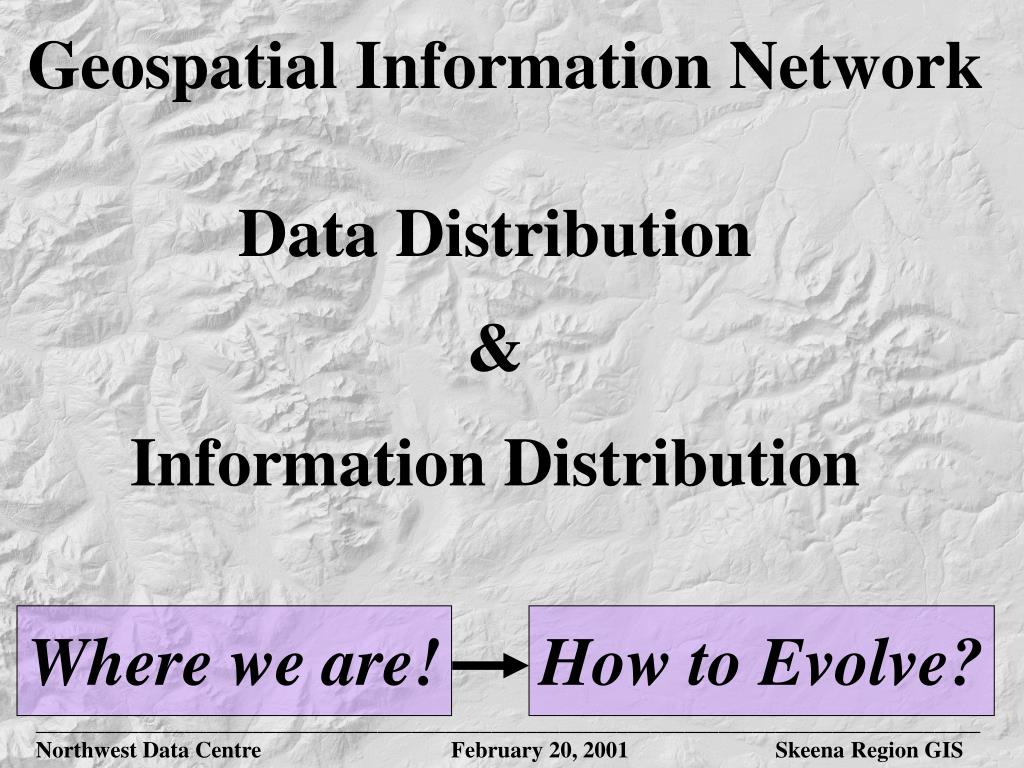 Geospatial Information Network

Data Distribution

&

Information Distribution

Where we are!

How to Evolve?

Northwest Data Centre February 20, 2001 Skeena Region GIS